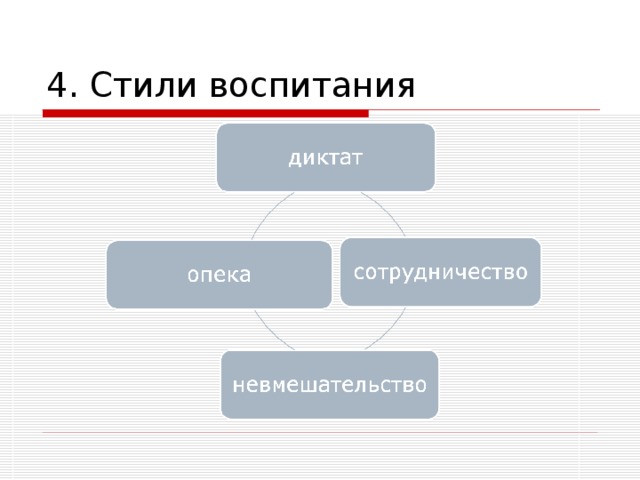 4. Стили воспитания

диктат

опека

сотрудничество

невмешательство